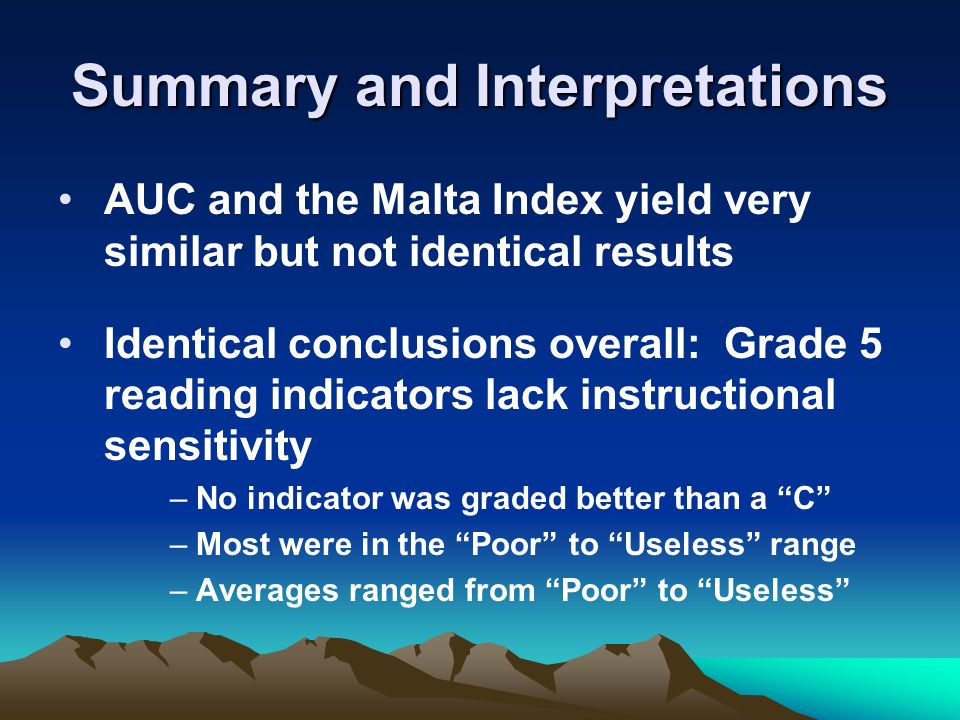 Summary and Interpretations

• AUC and the Malta Index yield very similar but not identical results

• Identical conclusions overall: Grade 5 reading indicators lack instructional sensitivity
– No indicator was graded better than a “C”
– Most were in the “Poor” to “Useless” range
– Averages ranged from “Poor” to “Useless”